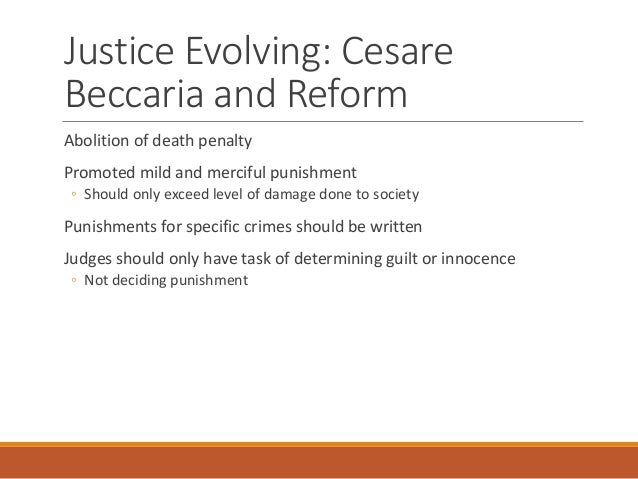 Justice Evolving: Cesare Beccaria and Reform

Abolition of death penalty

Promoted mild and merciful punishment
◦ Should only exceed level of damage done to society

Punishments for specific crimes should be written

Judges should only have task of determining guilt or innocence
◦ Not deciding punishment